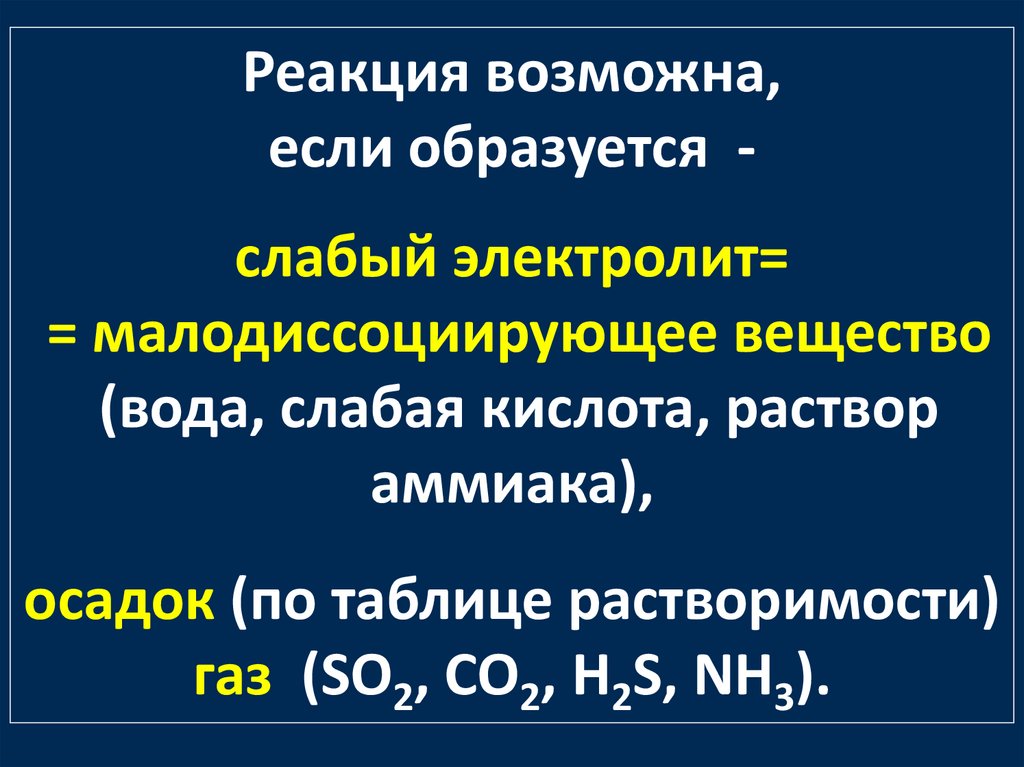 Реакция возможна,
если образуется -

слабый электролит=
= малодиссоциирующее вещество (вода, слабая кислота, раствор аммиака),

осадок (по таблице растворимости)
газ ($SO_2$, $CO_2$, $H_2S$, $NH_3$).